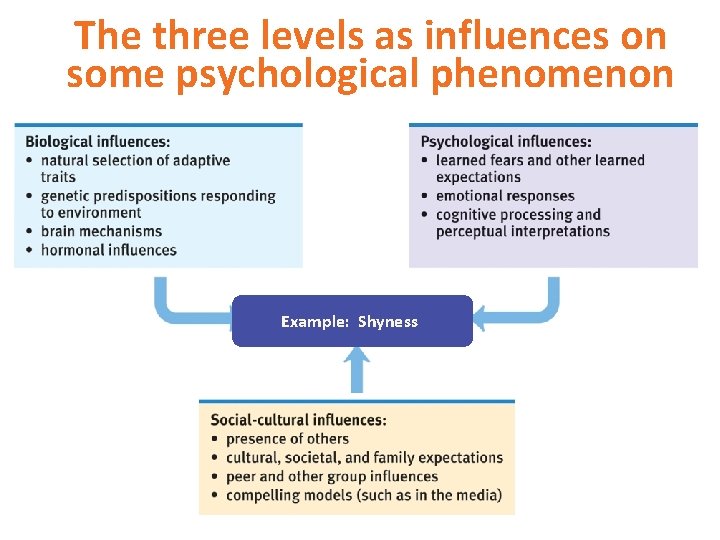 The three levels as influences on some psychological phenomenon

Biological influences:
• natural selection of adaptive traits
• genetic predispositions responding to environment
• brain mechanisms
• hormonal influences

Psychological influences:
• learned fears and other learned expectations
• emotional responses
• cognitive processing and perceptual interpretations

Example: Shyness

Social-cultural influences:
• presence of others
• cultural, societal, and family expectations
• peer and other group influences
• compelling models (such as in the media)